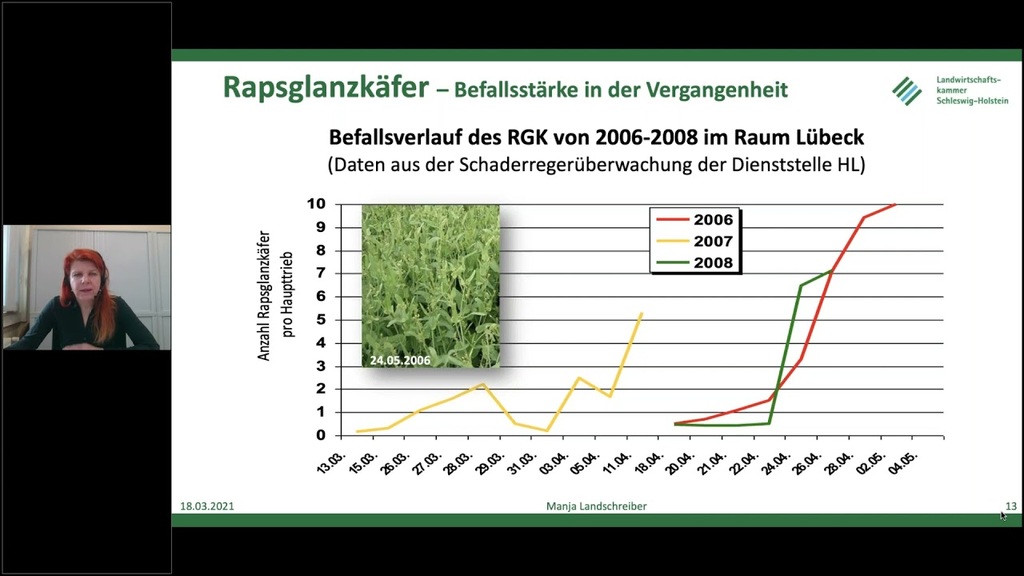 Rapsglanzkäfer – Befallsstärke in der Vergangenheit

Landwirtschaftskammer Schleswig-Holstein

Befallsverlauf des RGK von 2006-2008 im Raum Lübeck
(Daten aus der Schaderregerüberwachung der Dienststelle HL)

Anzahl Rapsglanzkäfer pro Haupttrieb

10
9
8
7
6
5
4
3
2
1
0

24.05.2006

2006
2007
2008

13.03. 15.03. 26.03. 27.03. 28.03. 29.03. 31.03. 03.04. 05.04. 11.04. 18.04. 20.04. 21.04. 22.04. 24.04. 26.04. 28.04. 02.05. 04.05.

18.03.2021
Manja Landschreiber
13